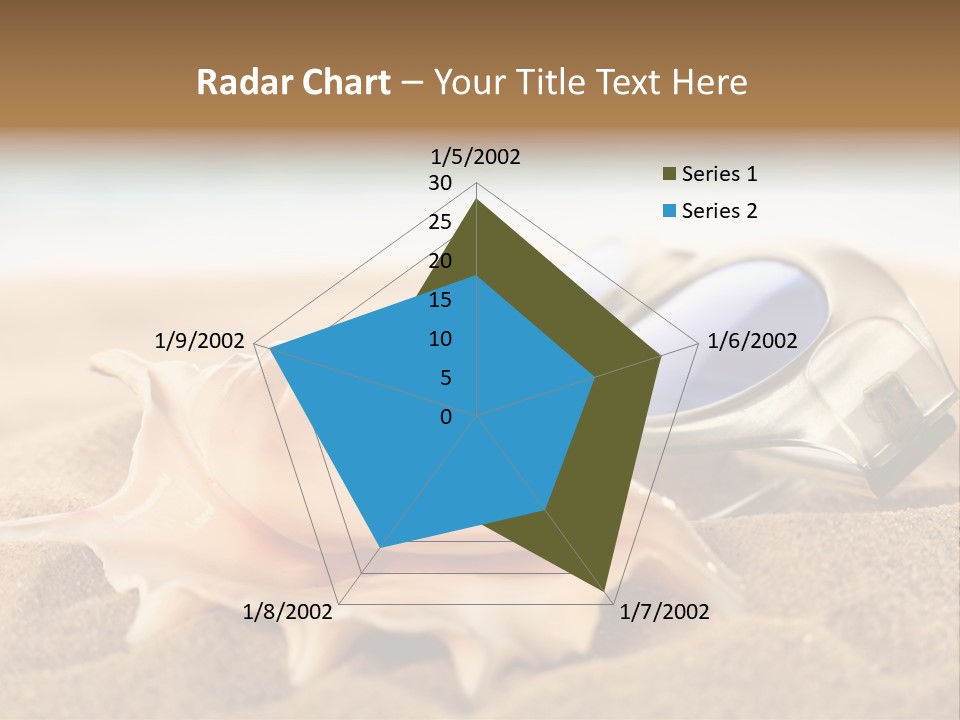 Radar Chart – Your Title Text Here

1/5/2002
30
25
20
15
10
5
0
1/6/2002
1/7/2002
1/8/2002
1/9/2002

Series 1
Series 2